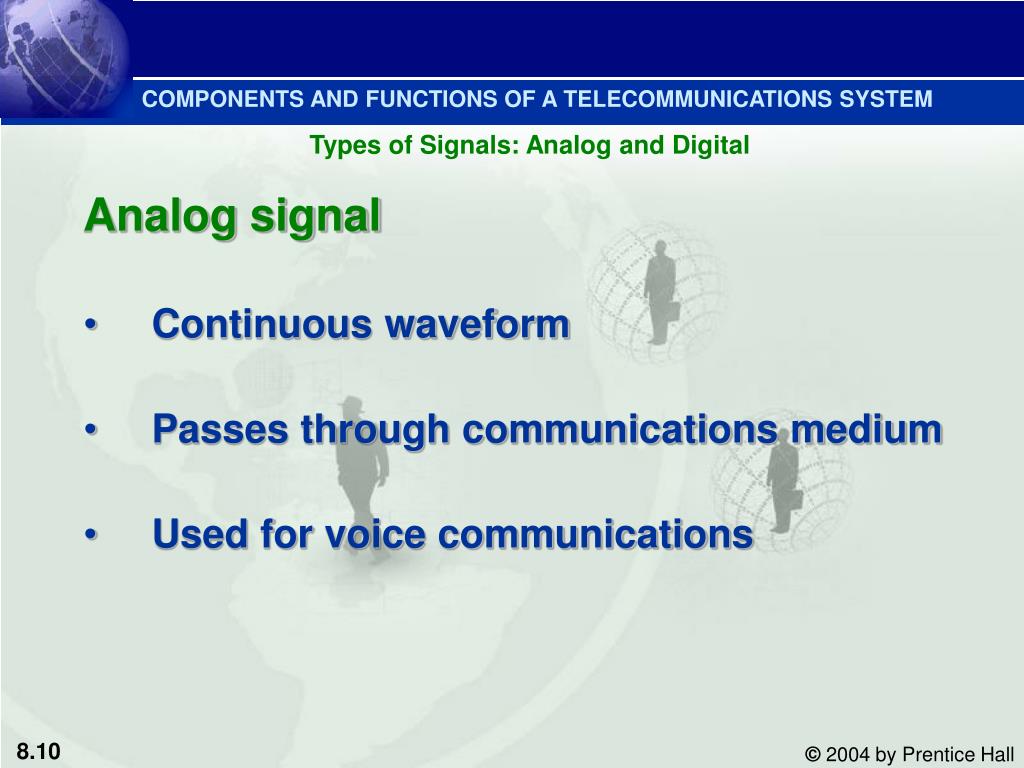 COMPONENTS AND FUNCTIONS OF A TELECOMMUNICATIONS SYSTEM

Types of Signals: Analog and Digital

Analog signal

• Continuous waveform

• Passes through communications medium

• Used for voice communications

8.10

© 2004 by Prentice Hall